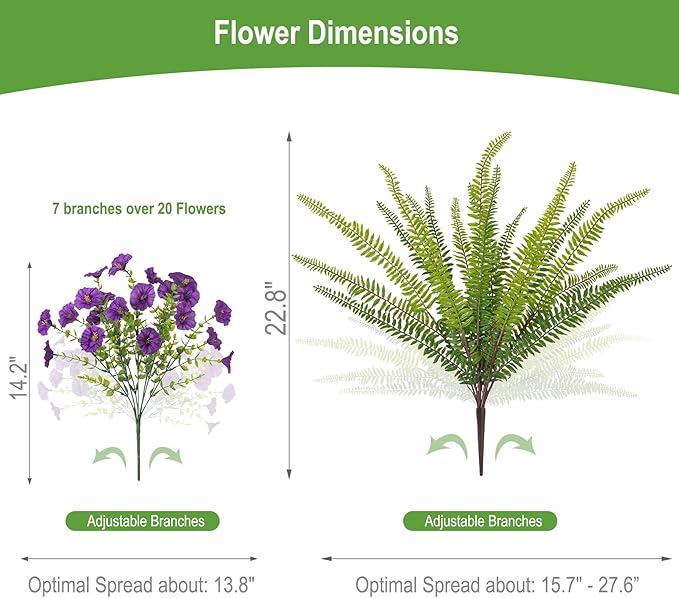 Flower Dimensions

7 branches over 20 Flowers

14.2"

Adjustable Branches

Optimal Spread about: 13.8"

22.8"

Adjustable Branches

Optimal Spread about: 15.7" - 27.6”